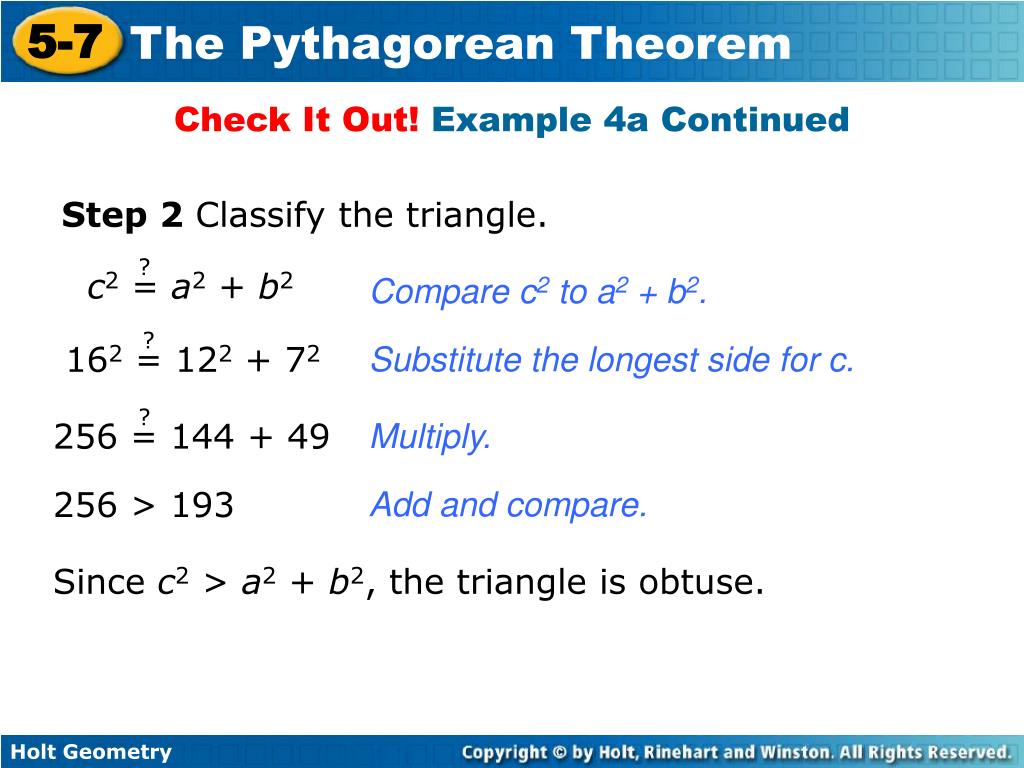 5-7 The Pythagorean Theorem

Check It Out! Example 4a Continued

Step 2 Classify the triangle.

$c^2 \stackrel{?}{=} a^2 + b^2$ Compare $c^2$ to $a^2 + b^2$.

$16^2 \stackrel{?}{=} 12^2 + 7^2$ Substitute the longest side for c.

$256 \stackrel{?}{=} 144 + 49$ Multiply.

$256 > 193$ Add and compare.

Since $c^2 > a^2 + b^2$, the triangle is obtuse.

Holt Geometry

Copyright © by Holt, Rinehart and Winston. All Rights Reserved.